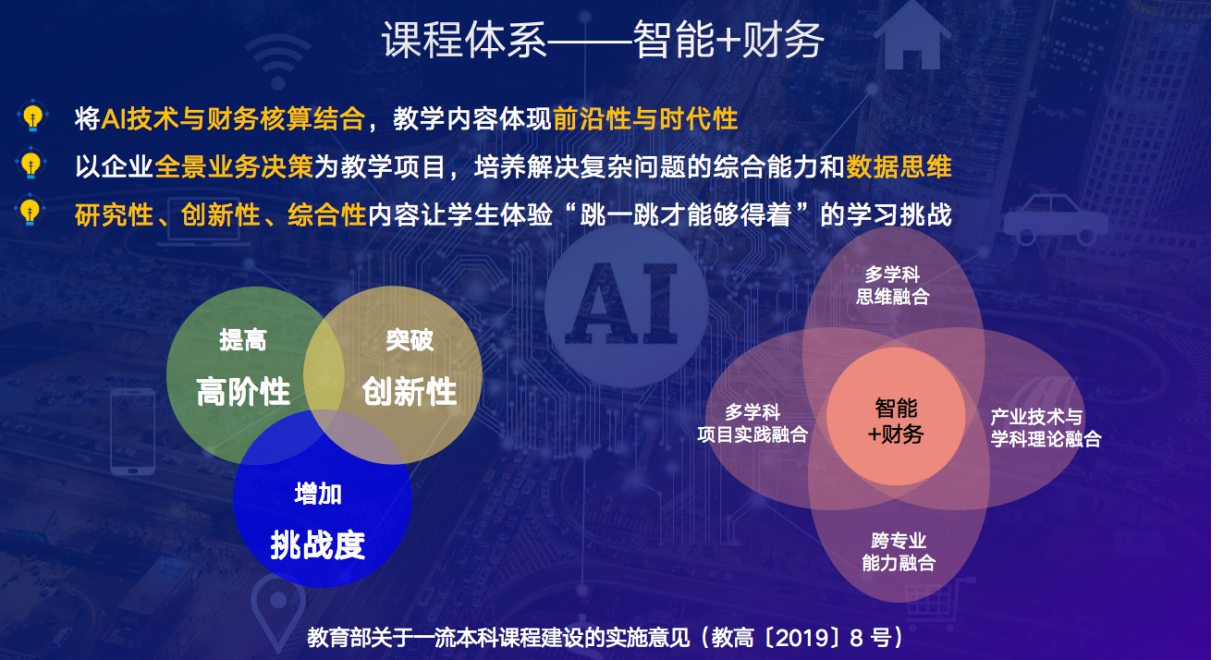 课程体系——智能+财务

将AI技术与财务核算结合，教学内容体现前沿性与时代性

以企业全景业务决策为教学项目，培养解决复杂问题的综合能力和数据思维

研究性、创新性、综合性内容让学生体验“跳一跳才能够得着”的学习挑战

AI

提高
高阶性

突破
创新性

增加
挑战度

多学科
思维融合

多学科
项目实践融合

智能
+财务

产业技术与
学科理论融合

跨专业
能力融合

教育部关于一流本科课程建设的实施意见（教高〔2019〕8 号）